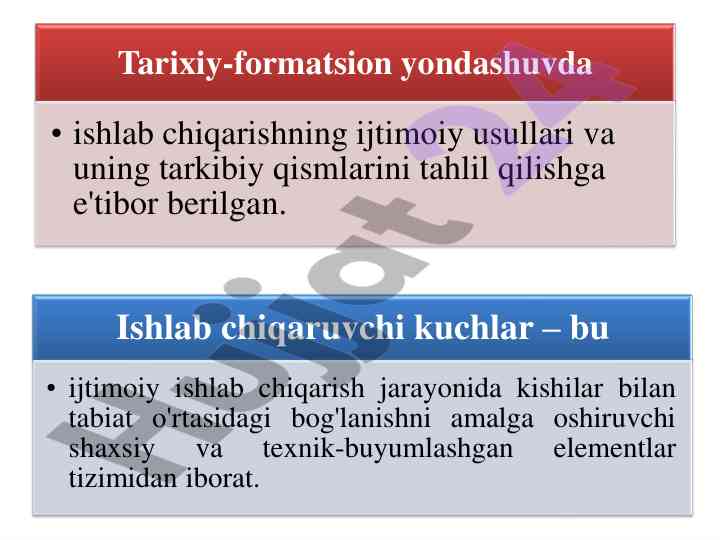 Tarixiy-formatsion yondashuvda

• ishlab chiqarishning ijtimoiy usullari va uning tarkibiy qismlarini tahlil qilishga e'tibor berilgan.

Ishlab chiqaruvchi kuchlar – bu

• ijtimoiy ishlab chiqarish jarayonida kishilar bilan tabiat o'rtasidagi bog'lanishni amalga oshiruvchi shaxsiy va texnik-buyumlashgan elementlar tizimidan iborat.

Hujjat24